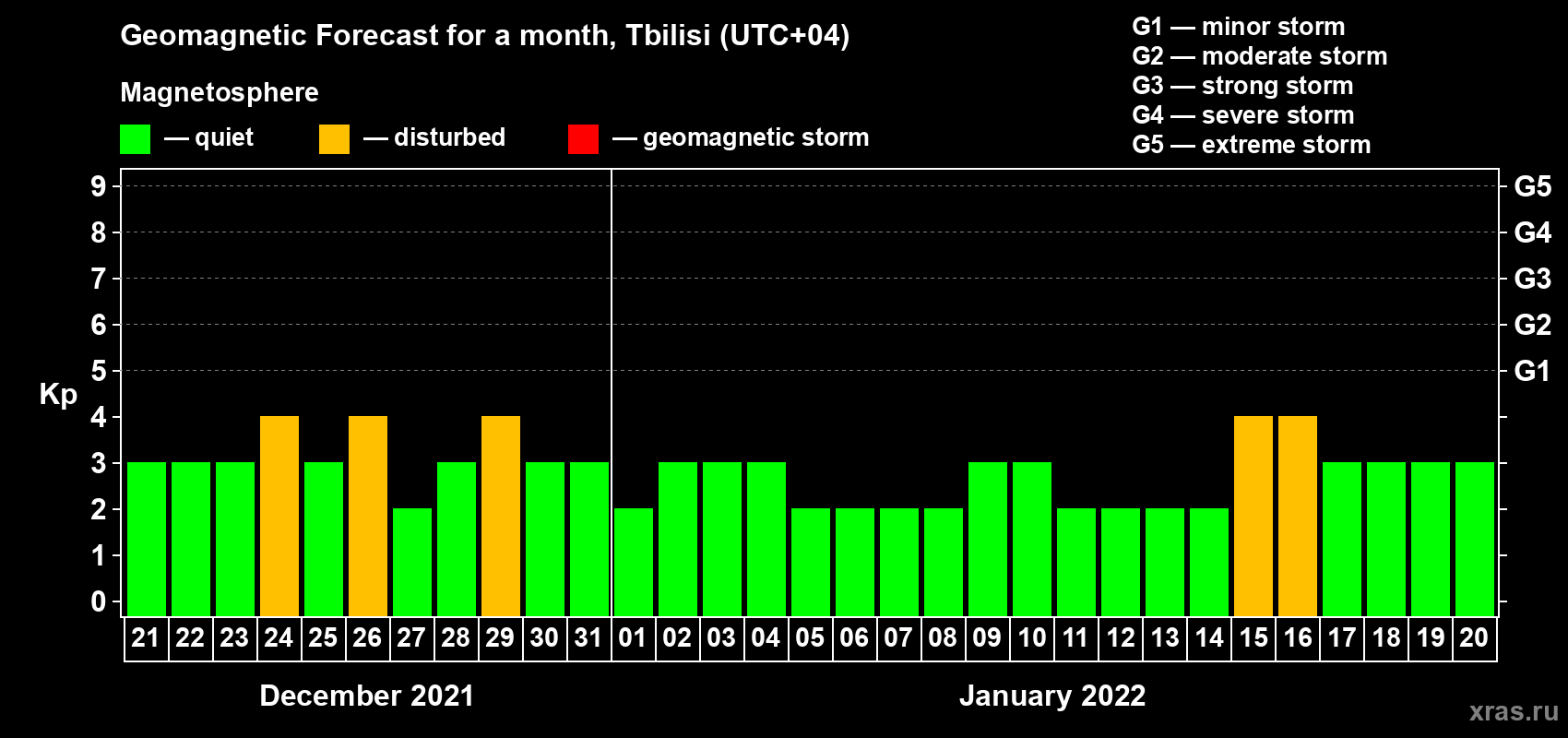 Geomagnetic Forecast for a month, Tbilisi (UTC+04)

Magnetosphere

— quiet — disturbed — geomagnetic storm

G1 — minor storm
G2 — moderate storm
G3 — strong storm
G4 — severe storm
G5 — extreme storm

Kp

9
8
7
6
5
4
3
2
1
0

G5
G4
G3
G2
G1

21 22 23 24 25 26 27 28 29 30 31 01 02 03 04 05 06 07 08 09 10 11 12 13 14 15 16 17 18 19 20

December 2021

January 2022

xras.ru